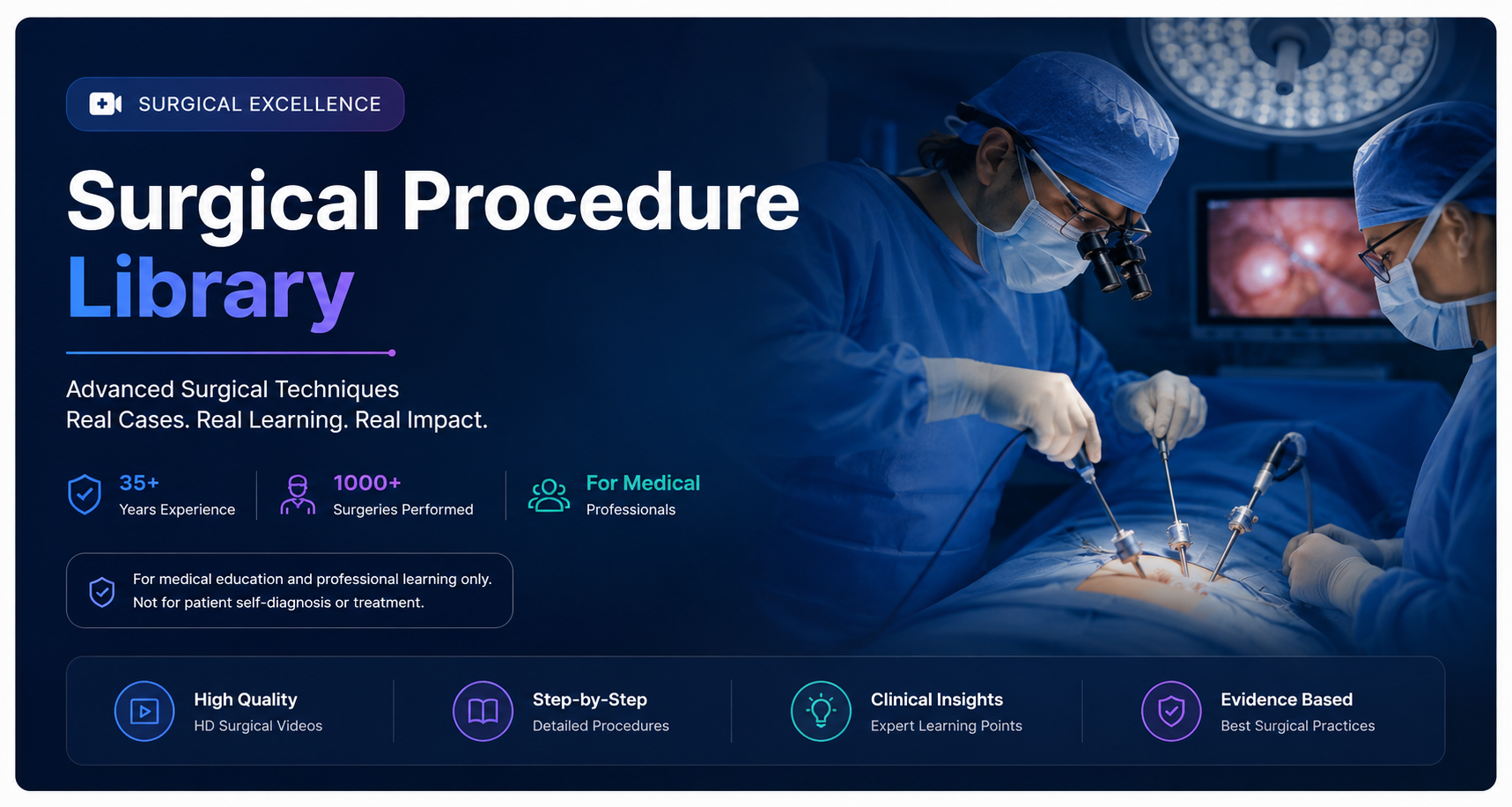 SURGICAL EXCELLENCE

Surgical Procedure Library

Advanced Surgical Techniques
Real Cases. Real Learning. Real Impact.

35+
Years Experience

1000+
Surgeries Performed

For Medical
Professionals

For medical education and professional learning only. Not for patient self-diagnosis or treatment.

High Quality
HD Surgical Videos

Step-by-Step
Detailed Procedures

Clinical Insights
Expert Learning Points

Evidence Based
Best Surgical Practices